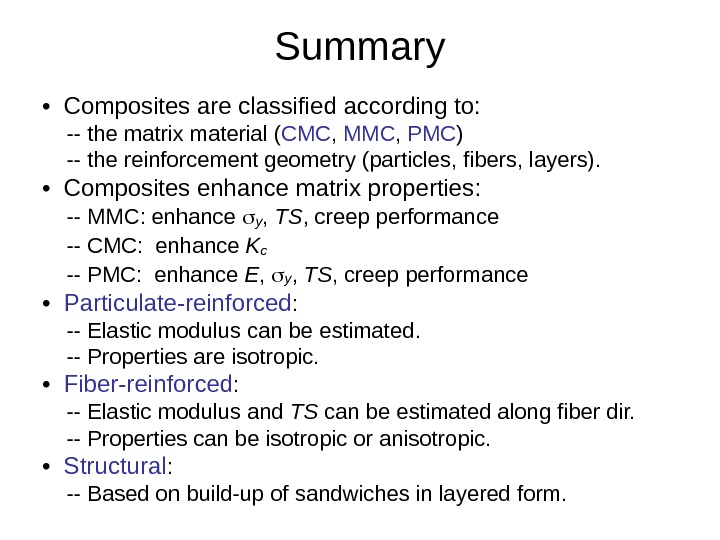 Summary

• Composites are classified according to:
-- the matrix material (CMC, MMC, PMC)
-- the reinforcement geometry (particles, fibers, layers).

• Composites enhance matrix properties:
-- MMC: enhance $\sigma_y$, $TS$, creep performance
-- CMC: enhance $K_c$
-- PMC: enhance $E$, $\sigma_y$, $TS$, creep performance

• Particulate-reinforced:
-- Elastic modulus can be estimated.
-- Properties are isotropic.

• Fiber-reinforced:
-- Elastic modulus and $TS$ can be estimated along fiber dir.
-- Properties can be isotropic or anisotropic.

• Structural:
-- Based on build-up of sandwiches in layered form.